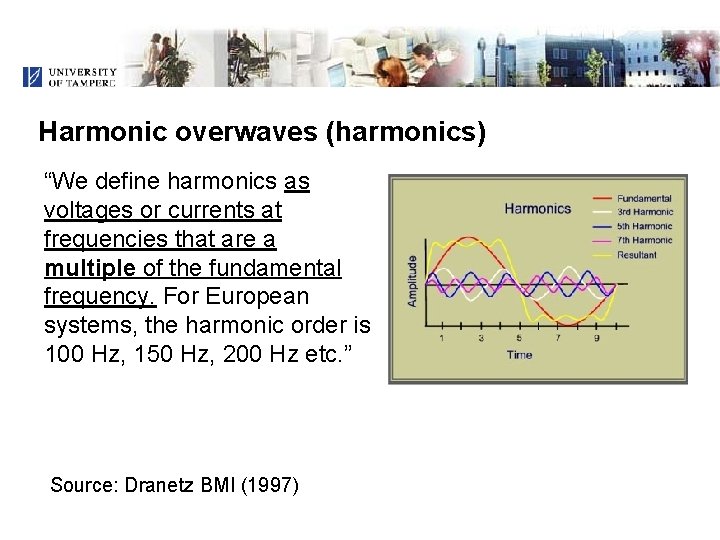 UNIVERSITY OF TAMPERE

Harmonic overwaves (harmonics)

“We define harmonics as voltages or currents at frequencies that are a multiple of the fundamental frequency. For European systems, the harmonic order is 100 Hz, 150 Hz, 200 Hz etc.”

Harmonics

Fundamental
3rd Harmonic
5th Harmonic
7th Harmonic
Resultant

Amplitude

1 3 5 7 9

Time

Source: Dranetz BMI (1997)